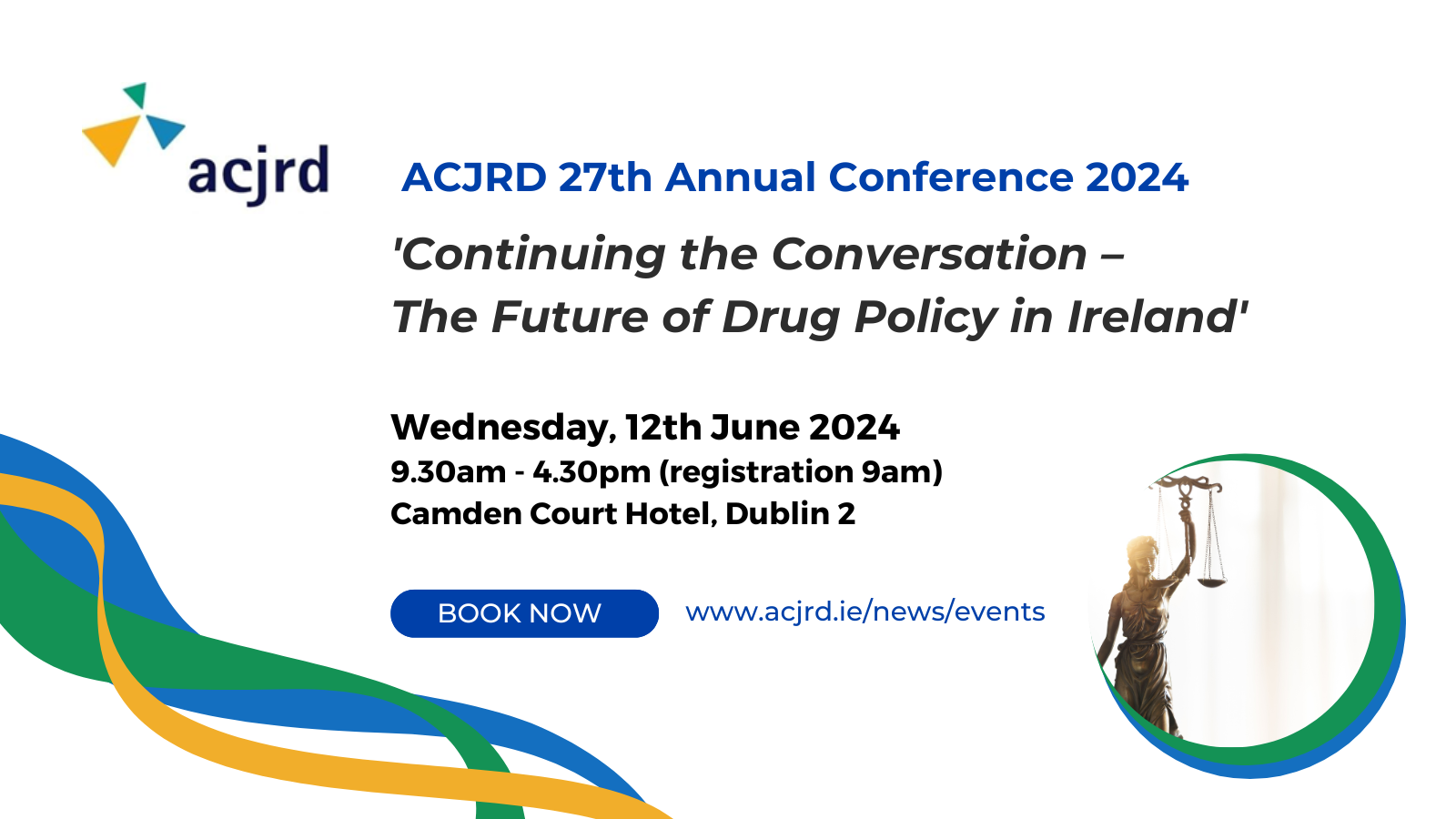 acjrd

ACJRD 27th Annual Conference 2024

'Continuing the Conversation – The Future of Drug Policy in Ireland'

Wednesday, 12th June 2024
9.30am - 4.30pm (registration 9am)
Camden Court Hotel, Dublin 2

BOOK NOW

www.acjrd.ie/news/events